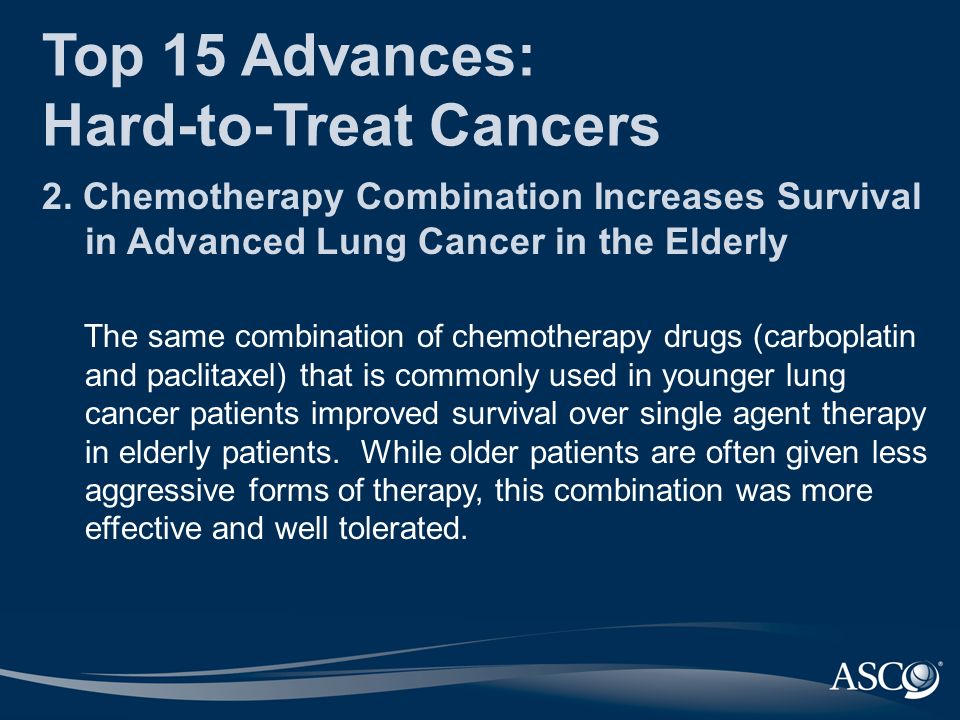 Top 15 Advances:
Hard-to-Treat Cancers

2. Chemotherapy Combination Increases Survival in Advanced Lung Cancer in the Elderly

The same combination of chemotherapy drugs (carboplatin and paclitaxel) that is commonly used in younger lung cancer patients improved survival over single agent therapy in elderly patients. While older patients are often given less aggressive forms of therapy, this combination was more effective and well tolerated.

ASCO